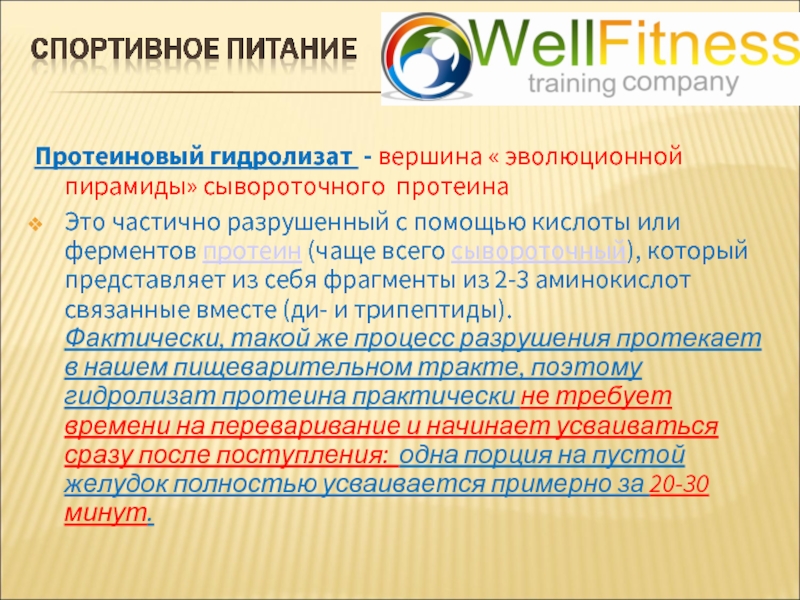 СПОРТИВНОЕ ПИТАНИЕ

WellFitness
training company

Протеиновый гидролизат - вершина « эволюционной пирамиды» сывороточного протеина

Это частично разрушенный с помощью кислоты или ферментов протеин (чаще всего сывороточный), который представляет из себя фрагменты из 2-3 аминокислот связанные вместе (ди- и трипептиды). Фактически, такой же процесс разрушения протекает в нашем пищеварительном тракте, поэтому гидролизат протеина практически не требует времени на переваривание и начинает усваиваться сразу после поступления: одна порция на пустой желудок полностью усваивается примерно за 20-30 минут.